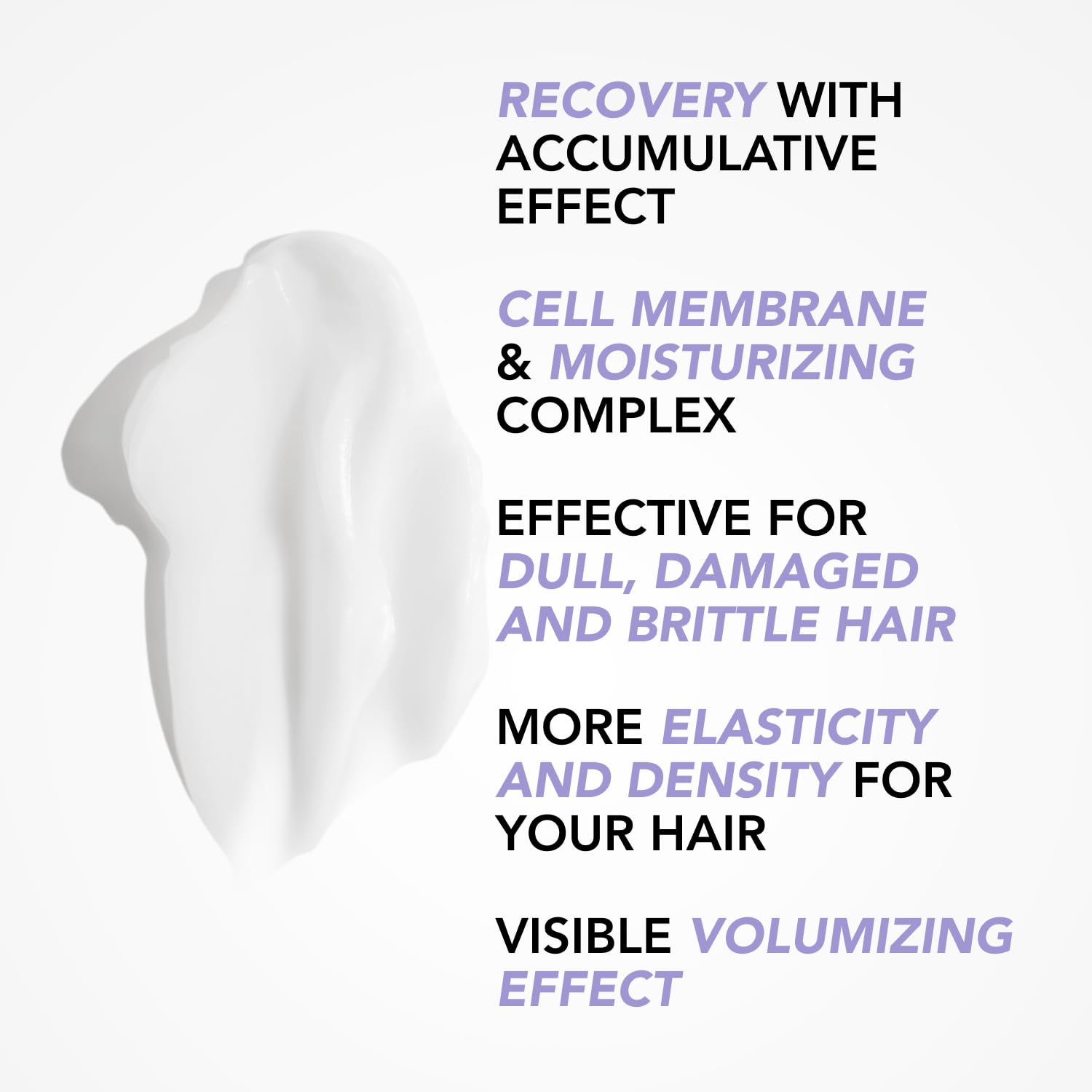 RECOVERY WITH ACCUMULATIVE EFFECT

CELL MEMBRANE & MOISTURIZING COMPLEX

EFFECTIVE FOR DULL, DAMAGED AND BRITTLE HAIR

MORE ELASTICITY AND DENSITY FOR YOUR HAIR

VISIBLE VOLUMIZING EFFECT